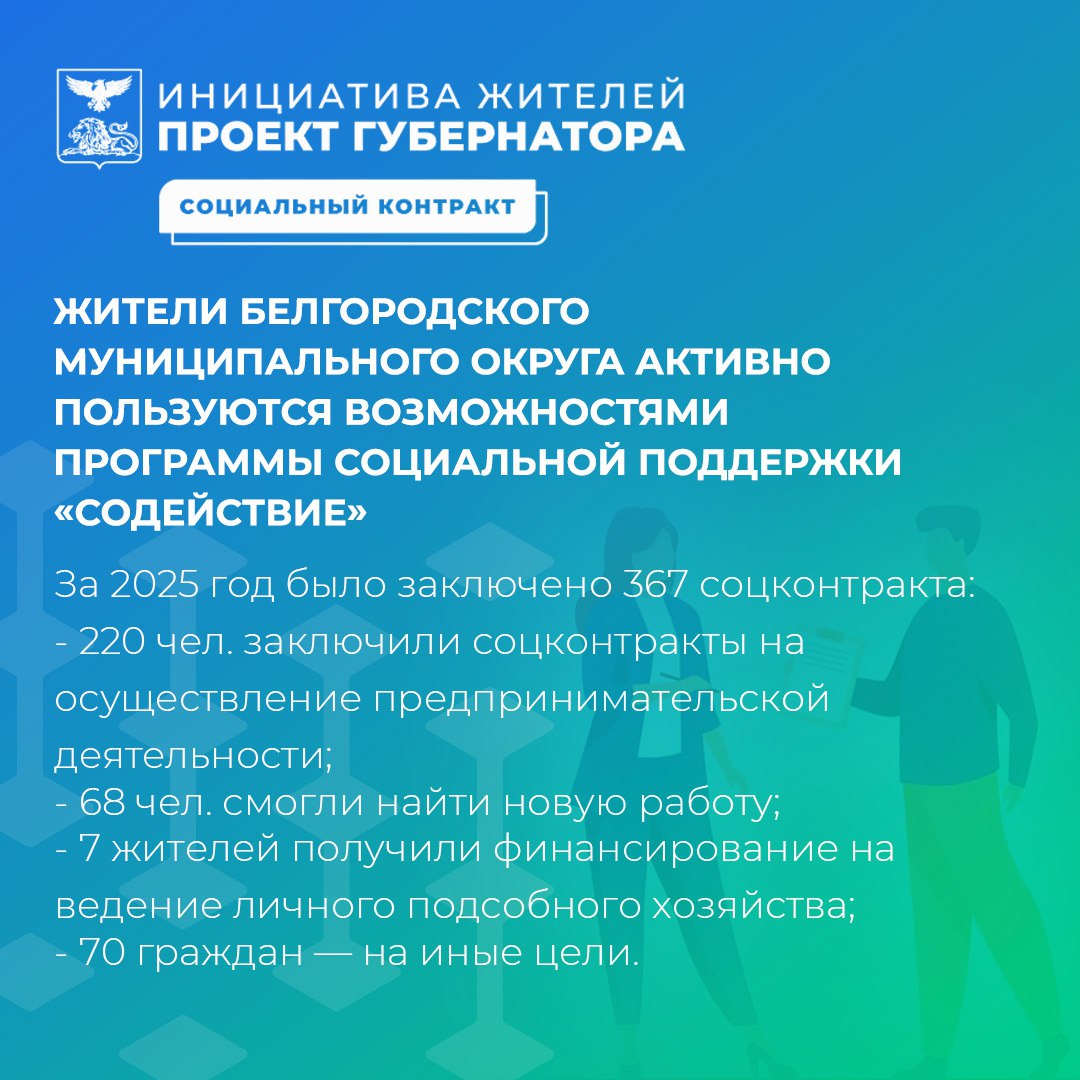 ИНИЦИАТИВА ЖИТЕЛЕЙ
ПРОЕКТ ГУБЕРНАТОРА

СОЦИАЛЬНЫЙ КОНТРАКТ

ЖИТЕЛИ БЕЛГОРОДСКОГО МУНИЦИПАЛЬНОГО ОКРУГА АКТИВНО ПОЛЬЗУЮТСЯ ВОЗМОЖНОСТЯМИ ПРОГРАММЫ СОЦИАЛЬНОЙ ПОДДЕРЖКИ «СОДЕЙСТВИЕ»

За 2025 год было заключено 367 соцконтракта:
- 220 чел. заключили соцконтракты на осуществление предпринимательской деятельности;
- 68 чел. смогли найти новую работу;
- 7 жителей получили финансирование на ведение личного подсобного хозяйства;
- 70 граждан — на иные цели.